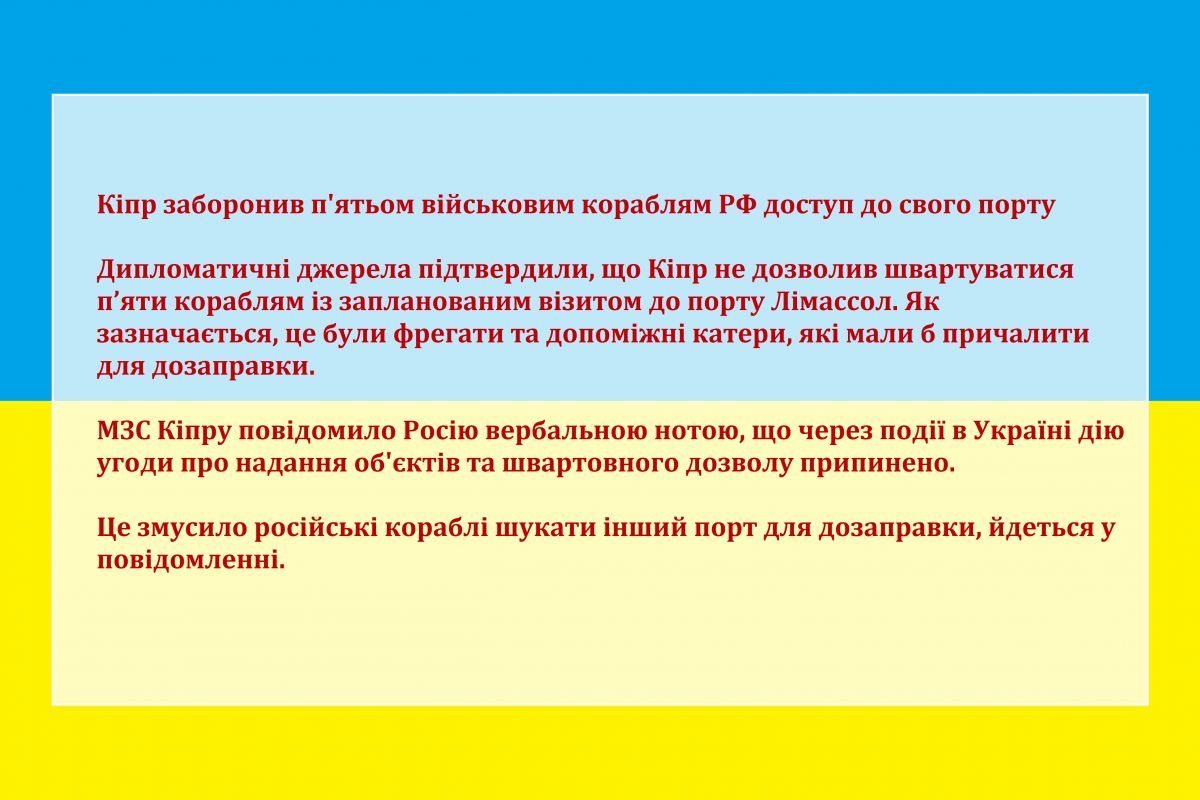 Кіпр заборонив п'ятьом військовим кораблям РФ доступ до свого порту

Дипломатичні джерела підтвердили, що Кіпр не дозволив швартуватися п’яти кораблям із запланованим візитом до порту Лімассол. Як зазначається, це були фрегати та допоміжні катери, які мали б причалити для дозаправки.

МЗС Кіпру повідомило Росію вербальною нотою, що через події в Україні дію угоди про надання об'єктів та швартовного дозволу припинено.

Це змусило російські кораблі шукати інший порт для дозаправки, йдеться у повідомленні.